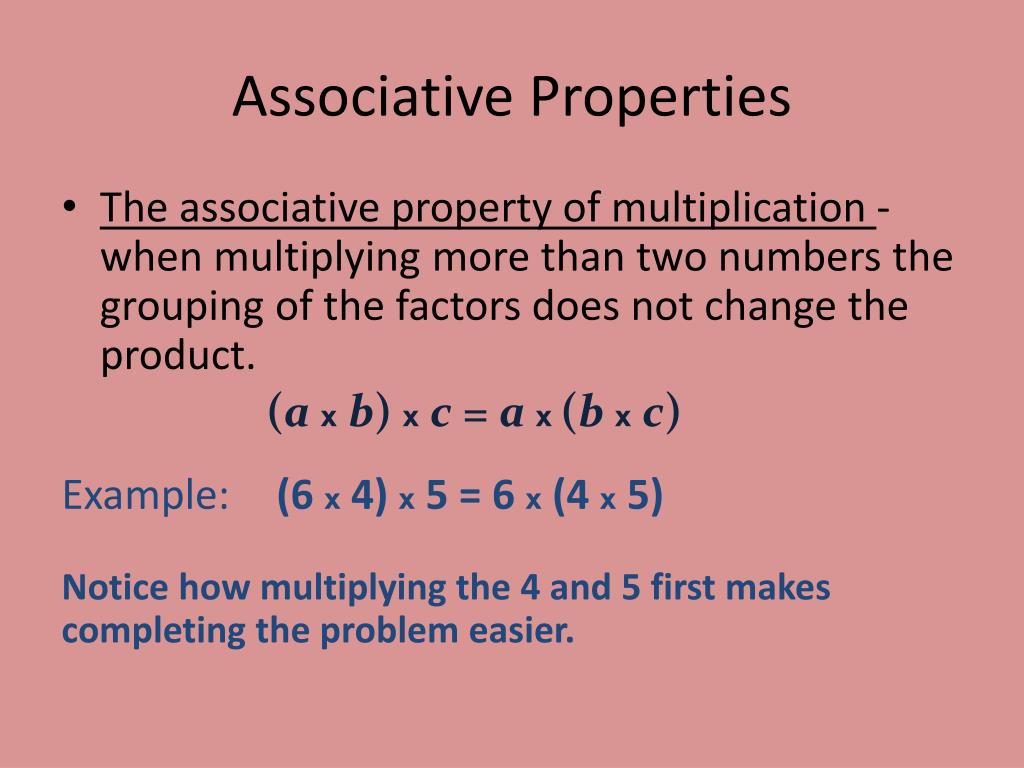 Associative Properties

• The associative property of multiplication - when multiplying more than two numbers the grouping of the factors does not change the product.

$(a \times b) \times c = a \times (b \times c)$

Example: $(6 \times 4) \times 5 = 6 \times (4 \times 5)$

Notice how multiplying the 4 and 5 first makes completing the problem easier.